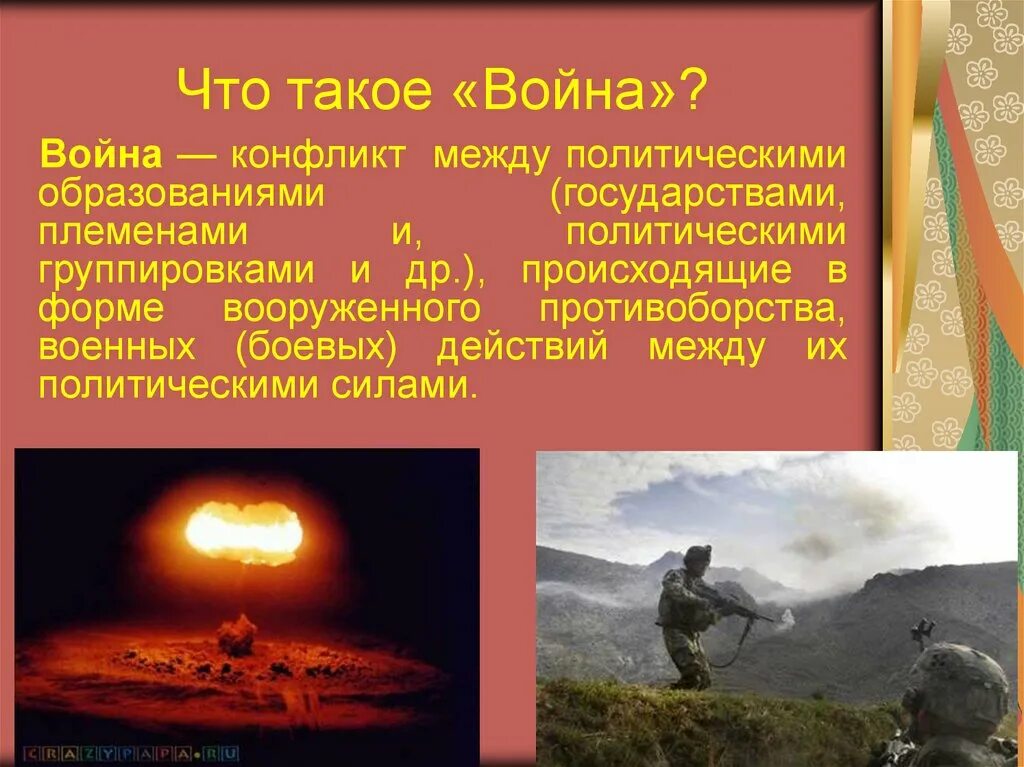 Что такое «Война»?

Война — конфликт между политическими образованиями (государствами, племенами и, политическими группировками и др.), происходящие в форме вооруженного противоборства, военных (боевых) действий между их политическими силами.

CRAZYPAPA.RU